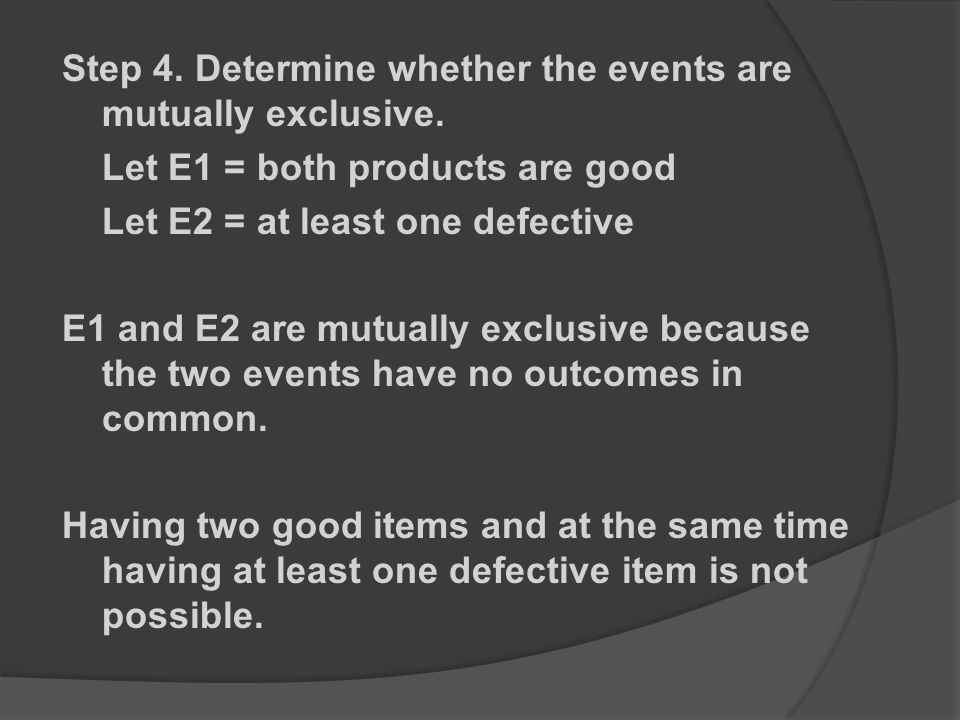 Step 4. Determine whether the events are mutually exclusive.

Let E1 = both products are good

Let E2 = at least one defective

E1 and E2 are mutually exclusive because the two events have no outcomes in common.

Having two good items and at the same time having at least one defective item is not possible.